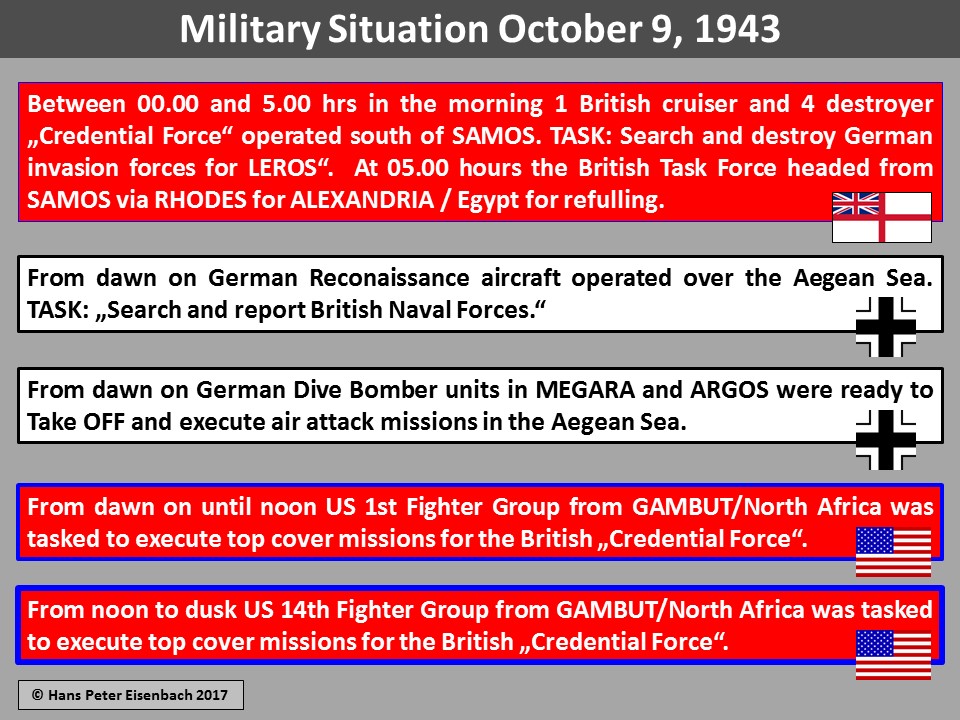 Military Situation October 9, 1943

Between 00.00 and 5.00 hrs in the morning 1 British cruiser and 4 destroyer „Credential Force“ operated south of SAMOS. TASK: Search and destroy German invasion forces for LEROS“. At 05.00 hours the British Task Force headed from SAMOS via RHODES for ALEXANDRIA / Egypt for refulling.

From dawn on German Reconaissance aircraft operated over the Aegean Sea. TASK: „Search and report British Naval Forces.“

From dawn on German Dive Bomber units in MEGARA and ARGOS were ready to Take OFF and execute air attack missions in the Aegean Sea.

From dawn on until noon US 1st Fighter Group from GAMBUT/North Africa was tasked to execute top cover missions for the British „Credential Force“.

From noon to dusk US 14th Fighter Group from GAMBUT/North Africa was tasked to execute top cover missions for the British „Credential Force“.

© Hans Peter Eisenbach 2017